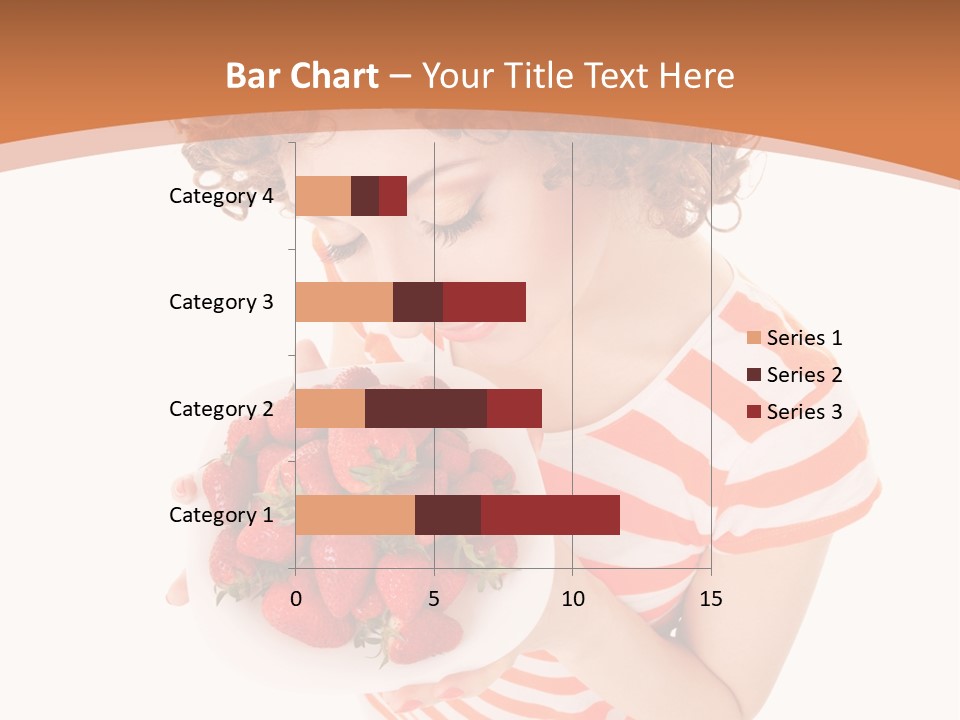 Bar Chart – Your Title Text Here

Category 4
Category 3
Category 2
Category 1

0
5
10
15

Series 1
Series 2
Series 3